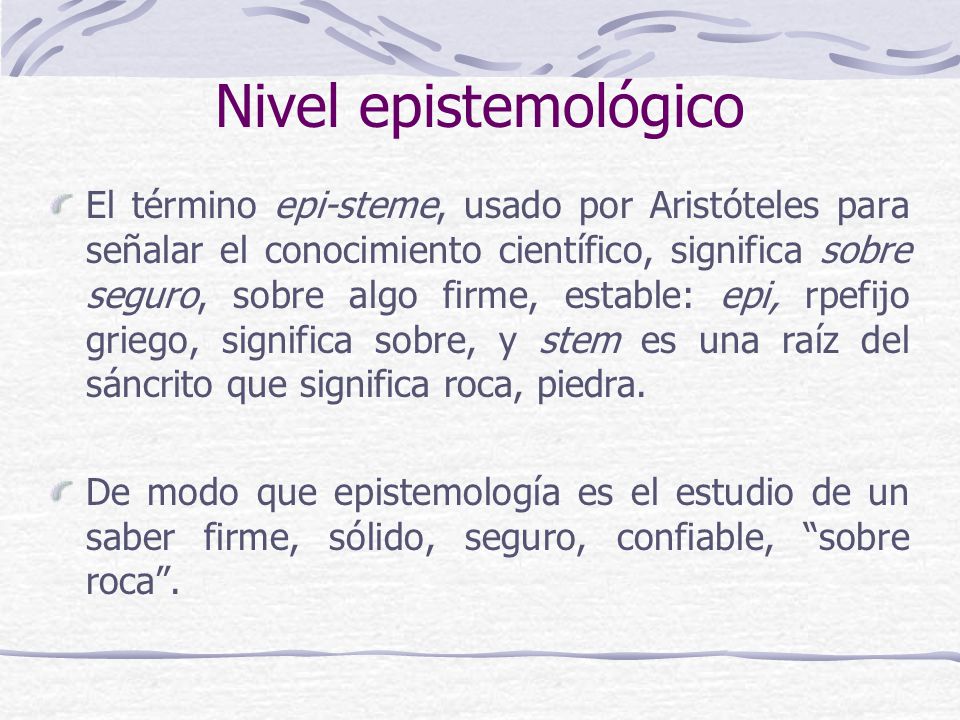 Nivel epistemológico

El término epi-steme, usado por Aristóteles para señalar el conocimiento científico, significa sobre seguro, sobre algo firme, estable: epi, rpefijo griego, significa sobre, y stem es una raíz del sáncrito que significa roca, piedra.

De modo que epistemología es el estudio de un saber firme, sólido, seguro, confiable, “sobre roca”.